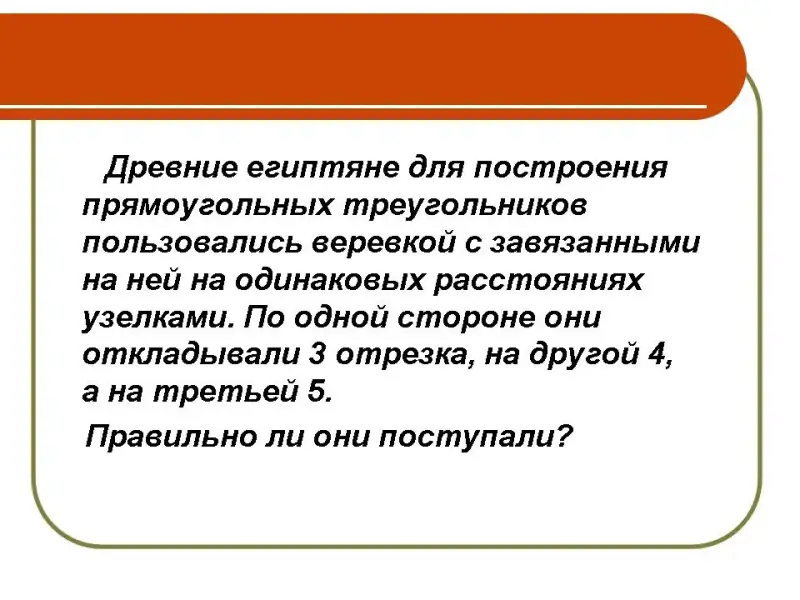 Древние египтяне для построения прямоугольных треугольников пользовались веревкой с завязанными на ней на одинаковых расстояниях узелками. По одной стороне они откладывали 3 отрезка, на другой 4, а на третьей 5.

Правильно ли они поступали?